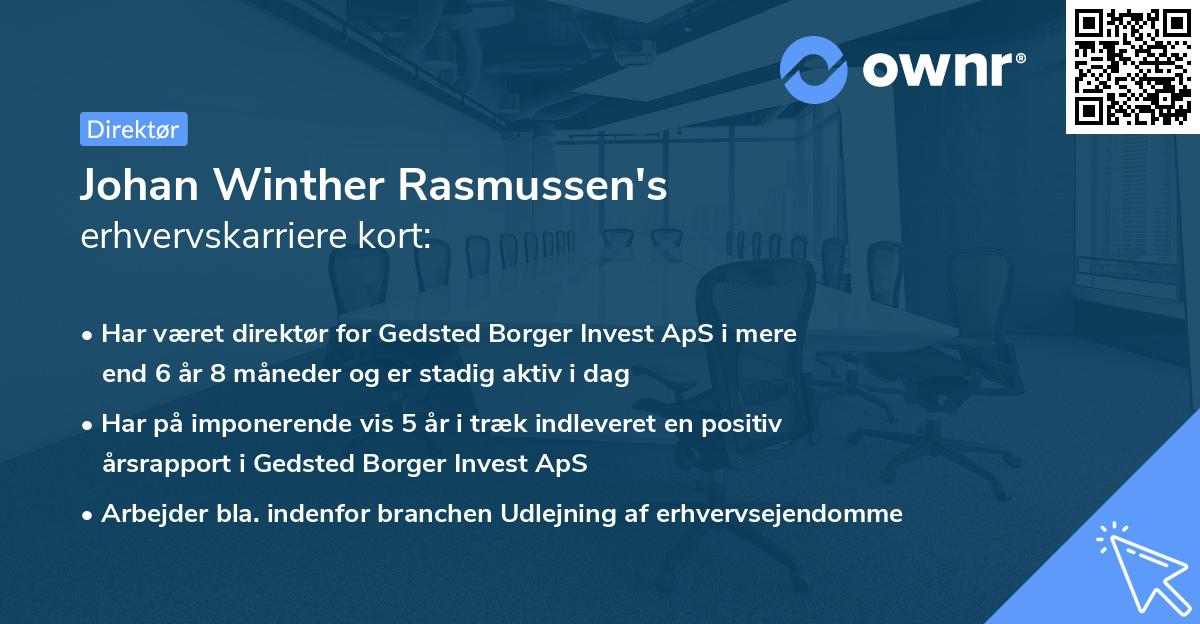 ownr®

Direktør

Johan Winther Rasmussen's
erhvervskarriere kort:

• Har været direktør for Gedsted Borger Invest ApS i mere end 6 år 8 måneder og er stadig aktiv i dag

• Har på imponerende vis 5 år i træk indleveret en positiv årsrapport i Gedsted Borger Invest ApS

• Arbejder bla. indenfor branchen Udlejning af erhvervsejendomme